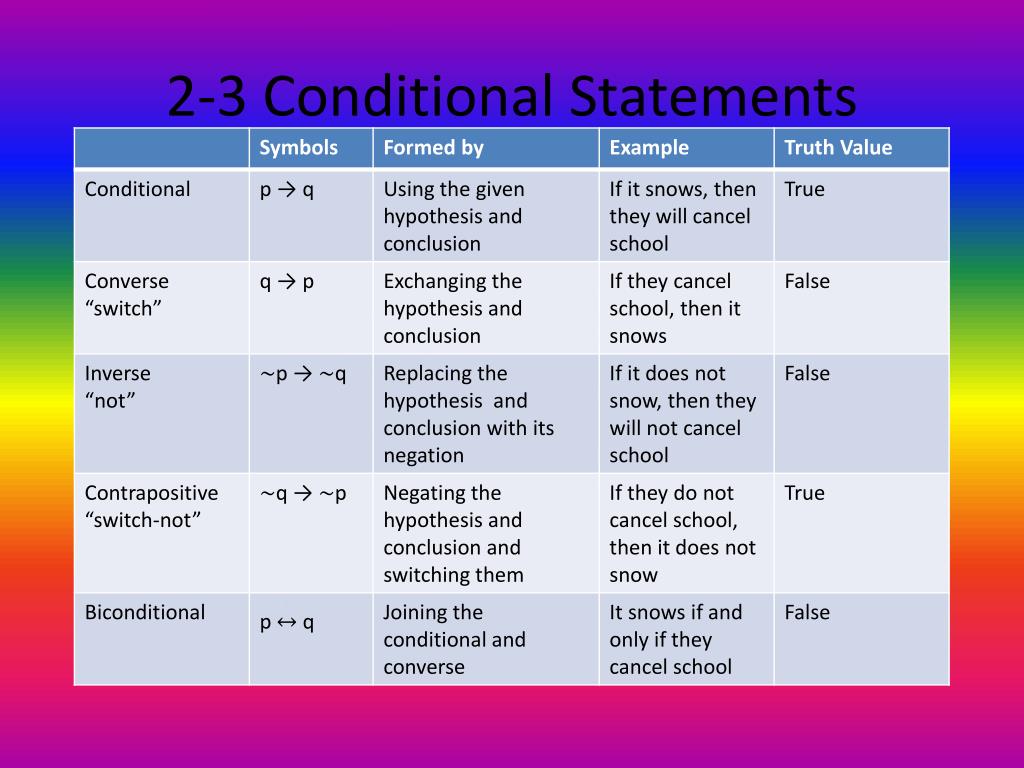 2-3 Conditional Statements

| | Symbols | Formed by | Example | Truth Value |
|---|---|---|---|---|
| Conditional | $p \rightarrow q$ | Using the given hypothesis and conclusion | If it snows, then they will cancel school | True |
| Converse “switch” | $q \rightarrow p$ | Exchanging the hypothesis and conclusion | If they cancel school, then it snows | False |
| Inverse “not” | $\sim p \rightarrow \sim q$ | Replacing the hypothesis and conclusion with its negation | If it does not snow, then they will not cancel school | False |
| Contrapositive “switch-not” | $\sim q \rightarrow \sim p$ | Negating the hypothesis and conclusion and switching them | If they do not cancel school, then it does not snow | True |
| Biconditional | $p \leftrightarrow q$ | Joining the conditional and converse | It snows if and only if they cancel school | False |